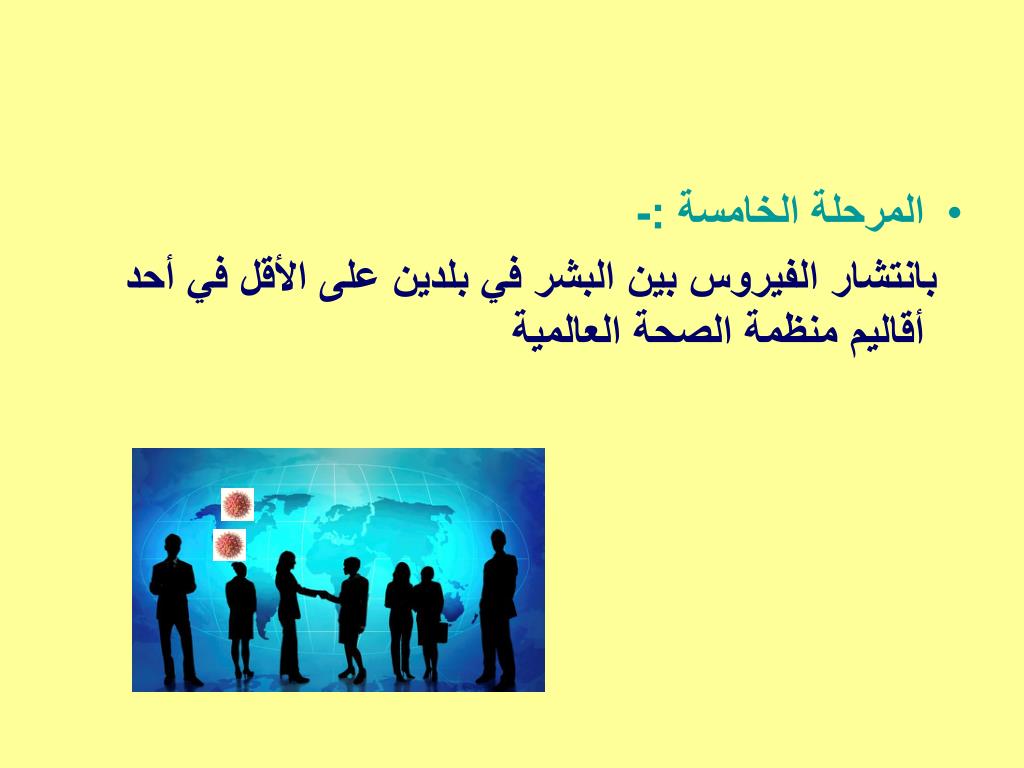 • المرحلة الخامسة :-

بانتشار الفيروس بين البشر في بلدين على الأقل في أحد أقاليم منظمة الصحة العالمية